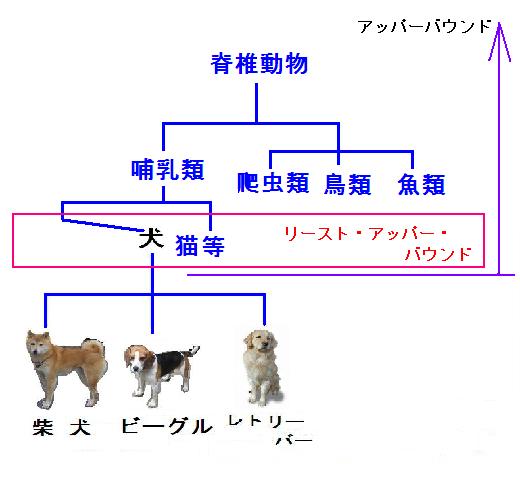 アッパーバウンド

脊椎動物

哺乳類

爬虫類 鳥類 魚類

犬 猫等

リースト・アッパー・バウンド

柴 犬

ビーグル

レトリーバー